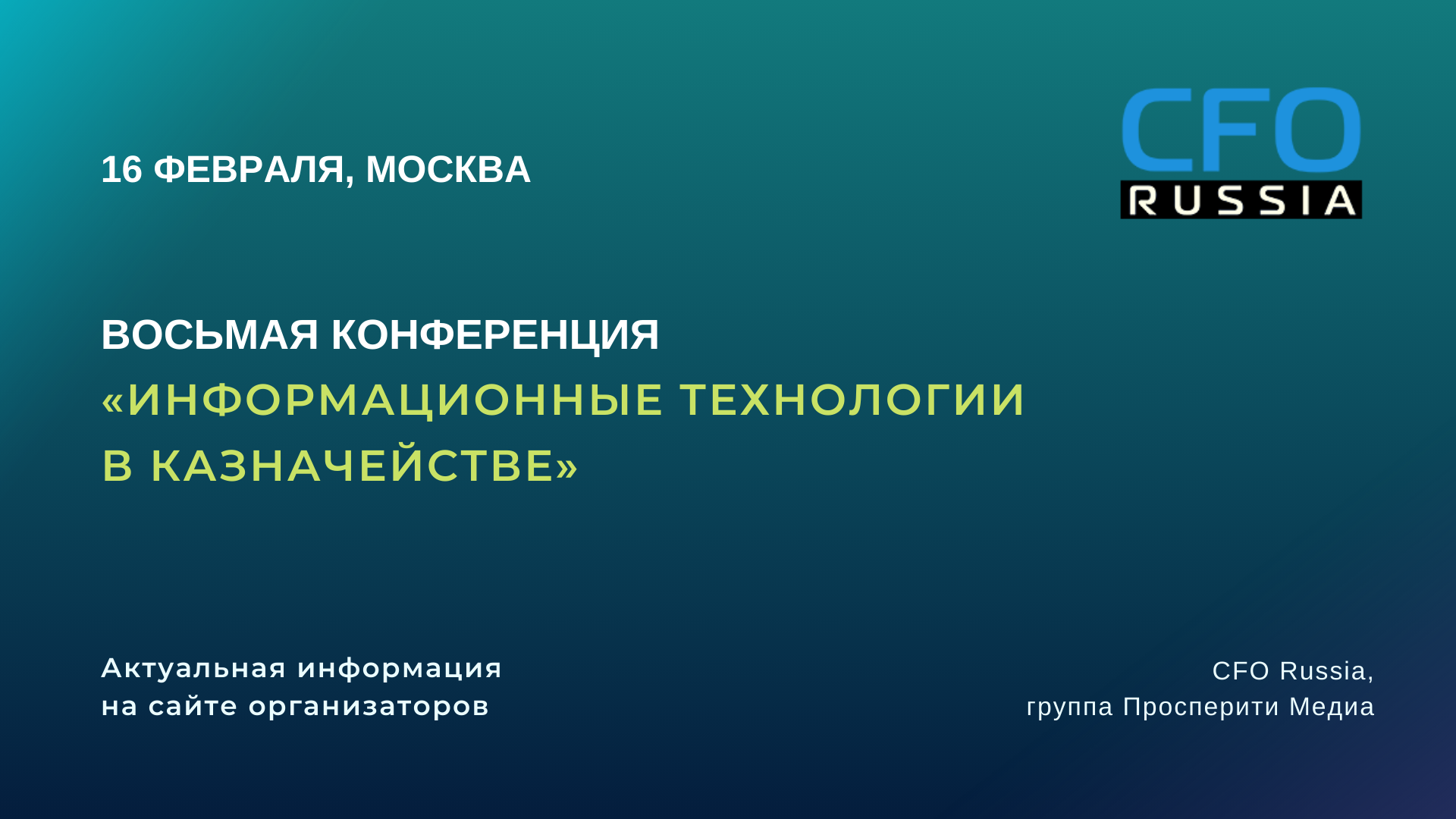 16 ФЕВРАЛЯ, МОСКВА

CFO
RUSSIA

ВОСЬМАЯ КОНФЕРЕНЦИЯ
«ИНФОРМАЦИОННЫЕ ТЕХНОЛОГИИ В КАЗНАЧЕЙСТВЕ»

Актуальная информация на сайте организаторов

CFO Russia,
группа Просперити Медиа